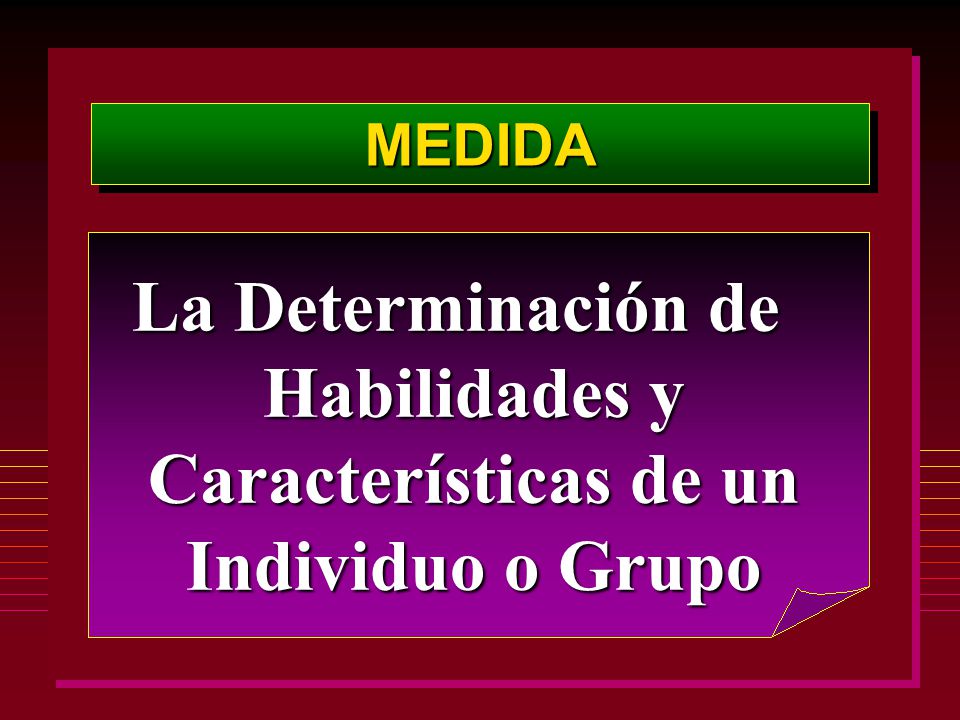 MEDIDA

La Determinación de Habilidades y Características de un Individuo o Grupo